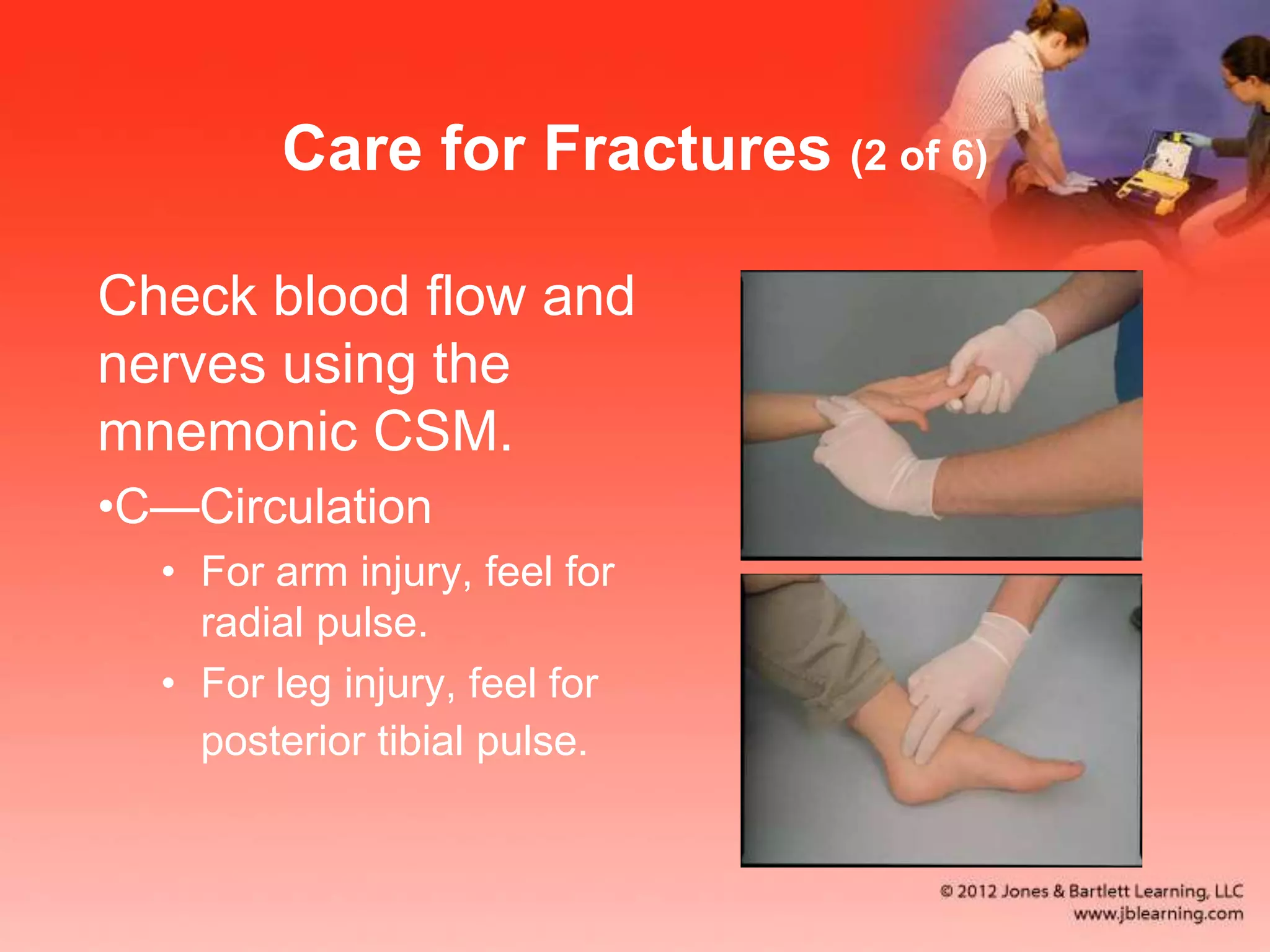 Care for Fractures (2 of 6)

Check blood flow and nerves using the mnemonic CSM.

•C—Circulation

• For arm injury, feel for radial pulse.

• For leg injury, feel for posterior tibial pulse.

© 2012 Jones & Bartlett Learning, LLC
www.jblearning.com